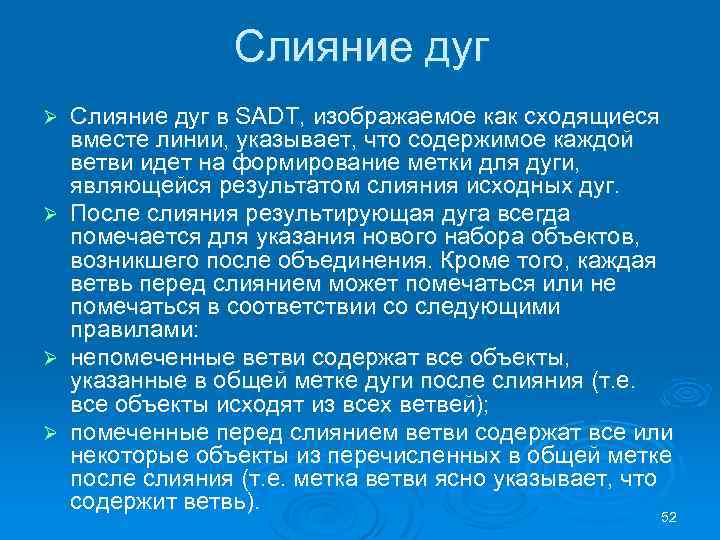 Слияние дуг

➢ Слияние дуг в SADT, изображаемое как сходящиеся вместе линии, указывает, что содержимое каждой ветви идет на формирование метки для дуги, являющейся результатом слияния исходных дуг.

➢ После слияния результирующая дуга всегда помечается для указания нового набора объектов, возникшего после объединения. Кроме того, каждая ветвь перед слиянием может помечаться или не помечаться в соответствии со следующими правилами:

➢ непомеченные ветви содержат все объекты, указанные в общей метке дуги после слияния (т.е. все объекты исходят из всех ветвей);

➢ помеченные перед слиянием ветви содержат все или некоторые объекты из перечисленных в общей метке после слияния (т.е. метка ветви ясно указывает, что содержит ветвь).

52